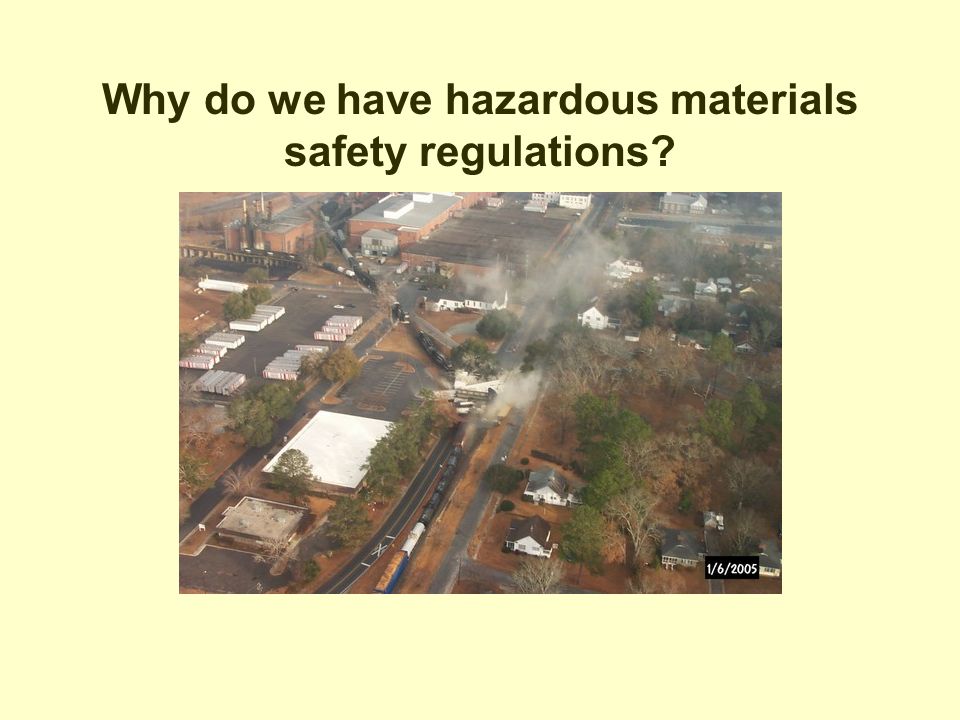 Why do we have hazardous materials safety regulations?

1/6/2005